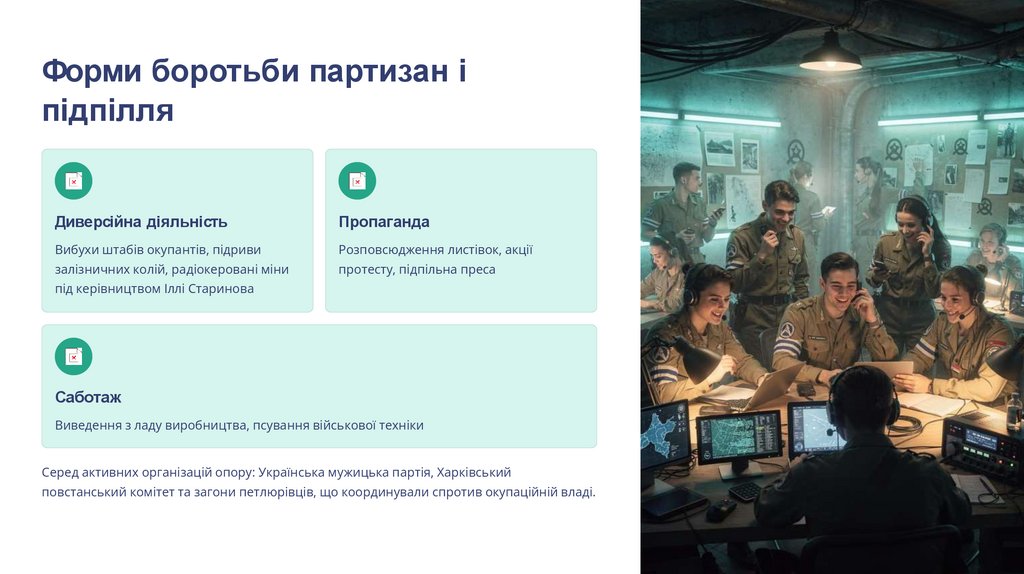 Форми боротьби партизан і підпілля

Диверсійна діяльність

Вибухи штабів окупантів, підриви залізничних колій, радіокеровані міни під керівництвом Іллі Старинова

Пропаганда

Розповсюдження листівок, акції протесту, підпільна преса

Саботаж

Виведення з ладу виробництва, псування військової техніки

Серед активних організацій опору: Українська мужицька партія, Харківський повстанський комітет та загони петлюрівців, що координували спротив окупаційній владі.